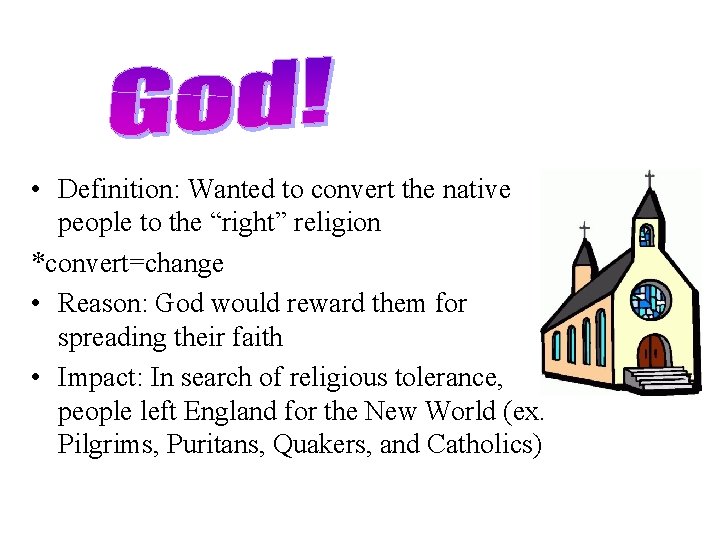 God!

• Definition: Wanted to convert the native people to the “right” religion

*convert=change

• Reason: God would reward them for spreading their faith

• Impact: In search of religious tolerance, people left England for the New World (ex. Pilgrims, Puritans, Quakers, and Catholics)